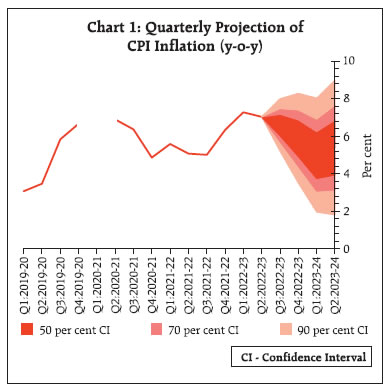 Chart 1: Quarterly Projection of CPI Inflation (y-o-y)

10
8
6
4
2
0

Per cent

Q1:2019-20
Q2:2019-20
Q3:2019-20
Q4:2019-20
Q1:2020-21
Q2:2020-21
Q3:2020-21
Q4:2020-21
Q1:2021-22
Q2:2021-22
Q3:2021-22
Q4:2021-22
Q1:2022-23
Q2:2022-23
Q3:2022-23
Q4:2022-23
Q1:2023-24
Q2:2023-24

50 per cent CI
70 per cent CI
90 per cent CI

CI - Confidence Interval